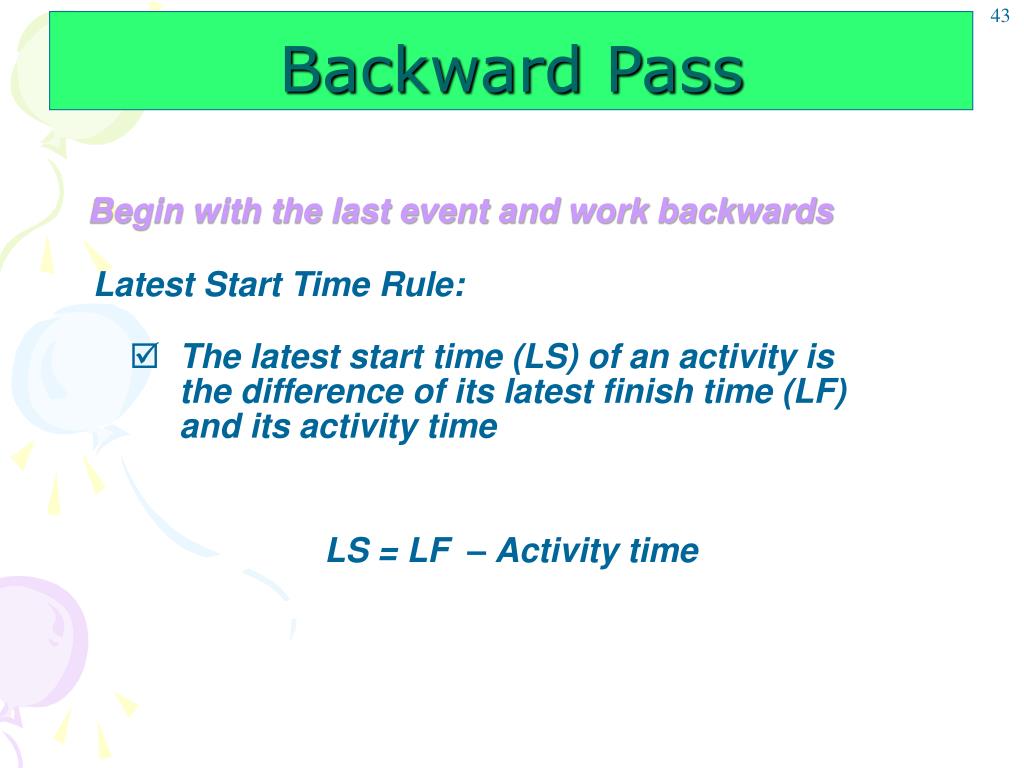 43

Backward Pass

Begin with the last event and work backwards

Latest Start Time Rule:

☑ The latest start time (LS) of an activity is the difference of its latest finish time (LF) and its activity time

LS = LF – Activity time